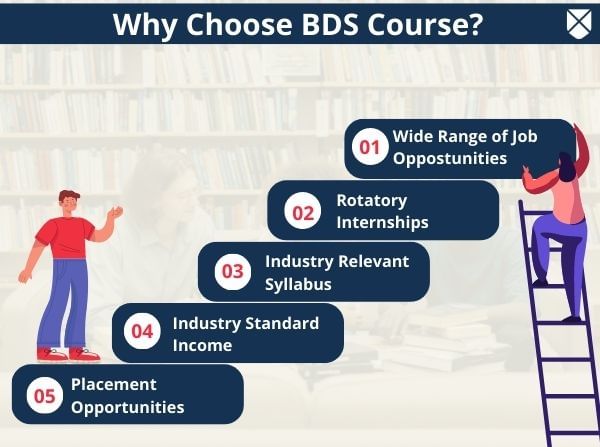 Why Choose BDS Course?

01 Wide Range of Job Oppostunities

02 Rotatory Internships

03 Industry Relevant Syllabus

04 Industry Standard Income

05 Placement Opportunities